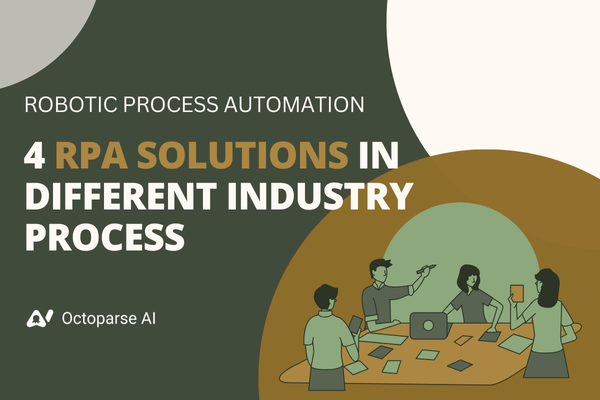 ROBOTIC PROCESS AUTOMATION

4 RPA SOLUTIONS IN DIFFERENT INDUSTRY PROCESS

Octoparse AI